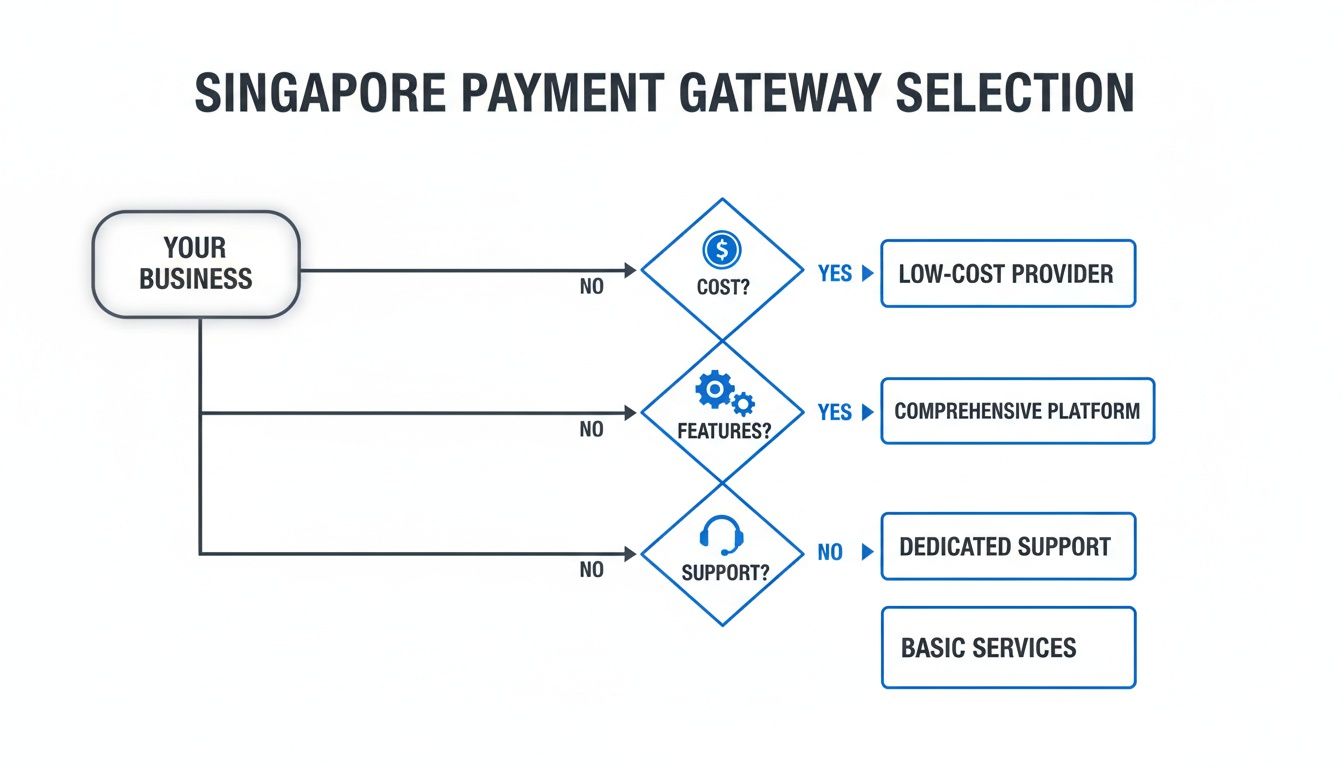 SINGAPORE PAYMENT GATEWAY SELECTION

YOUR BUSINESS

NO

COST?

YES

LOW-COST PROVIDER

NO

FEATURES?

YES

COMPREHENSIVE PLATFORM

NO

SUPPORT?

NO

DEDICATED SUPPORT

BASIC SERVICES